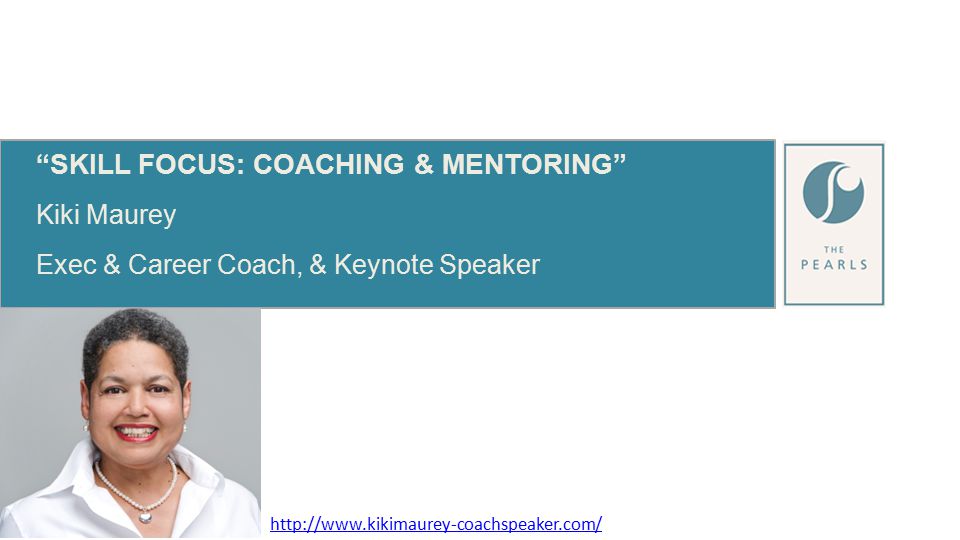 “SKILL FOCUS: COACHING & MENTORING”

Kiki Maurey

Exec & Career Coach, & Keynote Speaker

THE PEARLS

http://www.kikimaurey-coachspeaker.com/